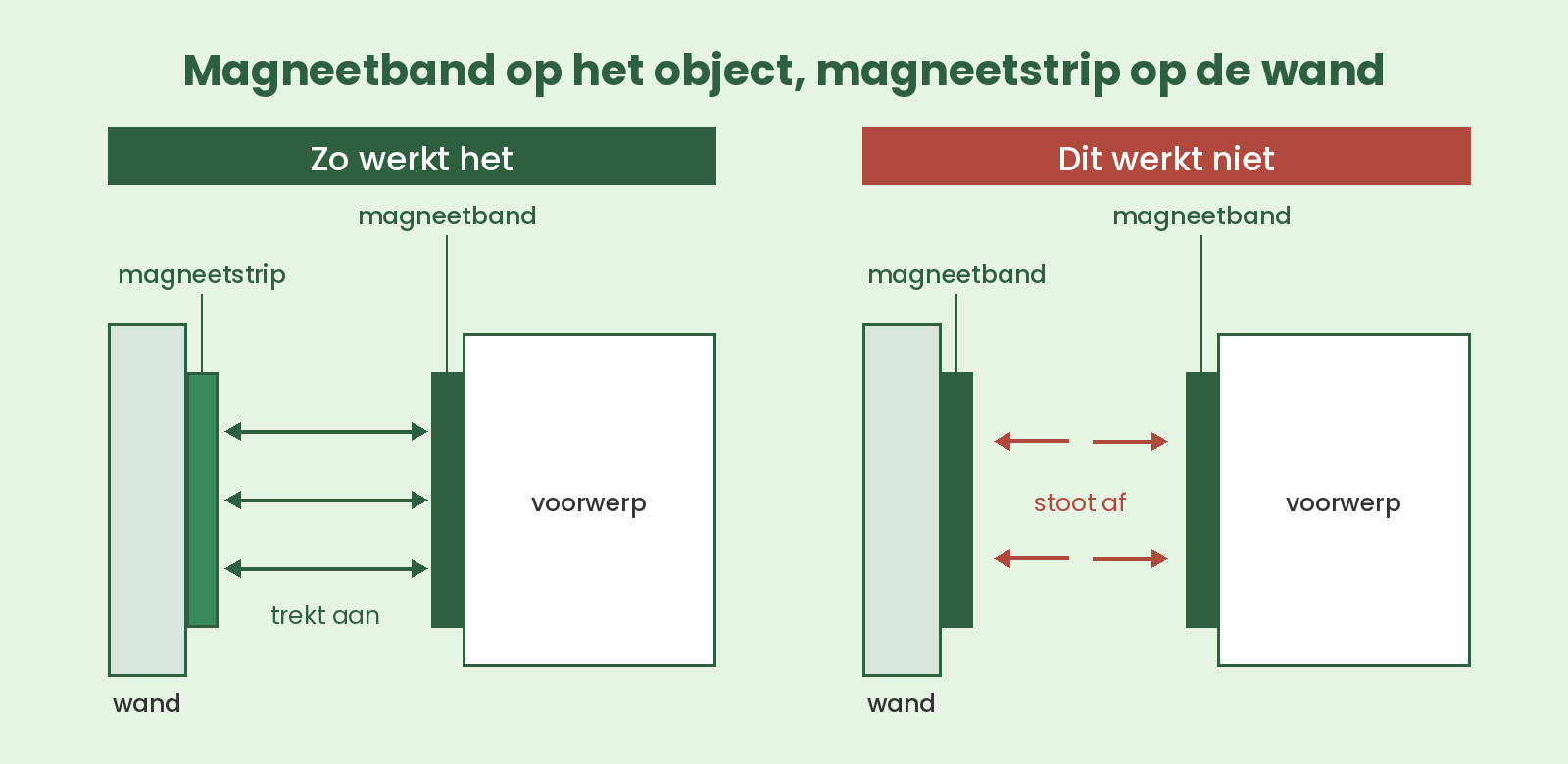 Magneetband op het object, magneetstrip op de wand

Zo werkt het

magneetband

magneetstrip

voorwerp

trekt aan

wand

Dit werkt niet

magneetband

magneetband

stoot af

voorwerp

wand